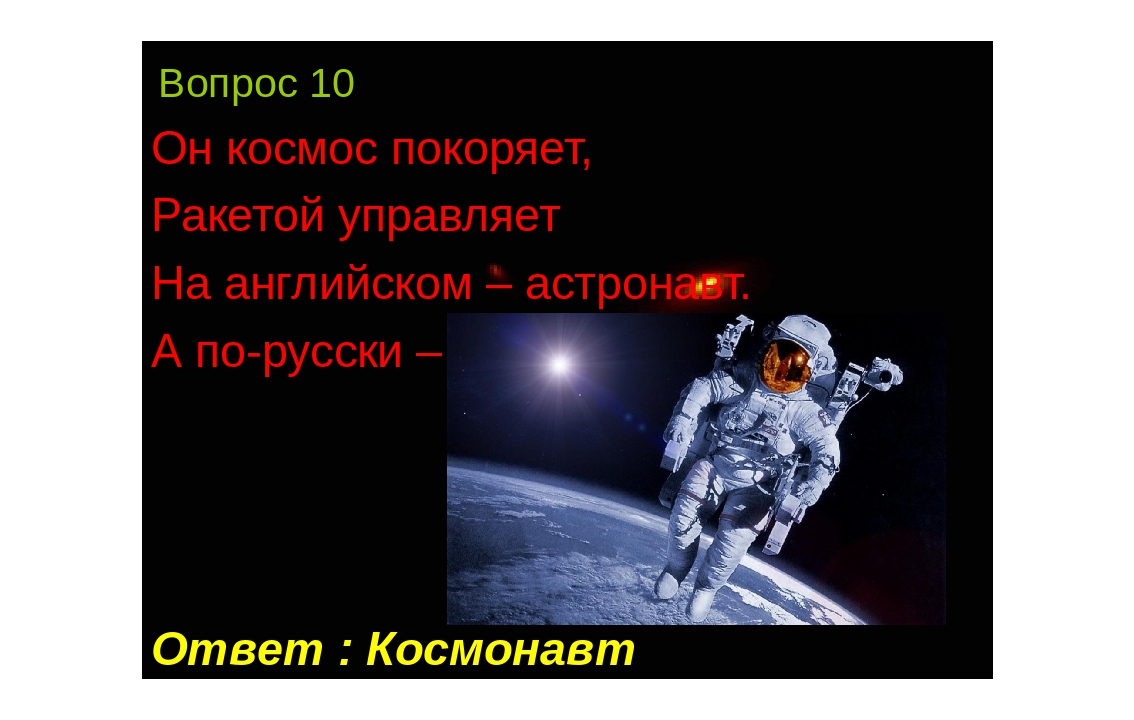 Вопрос 10

Он космос покоряет,
Ракетой управляет
На английском – астронавт.
А по-русски –

Ответ : Космонавт